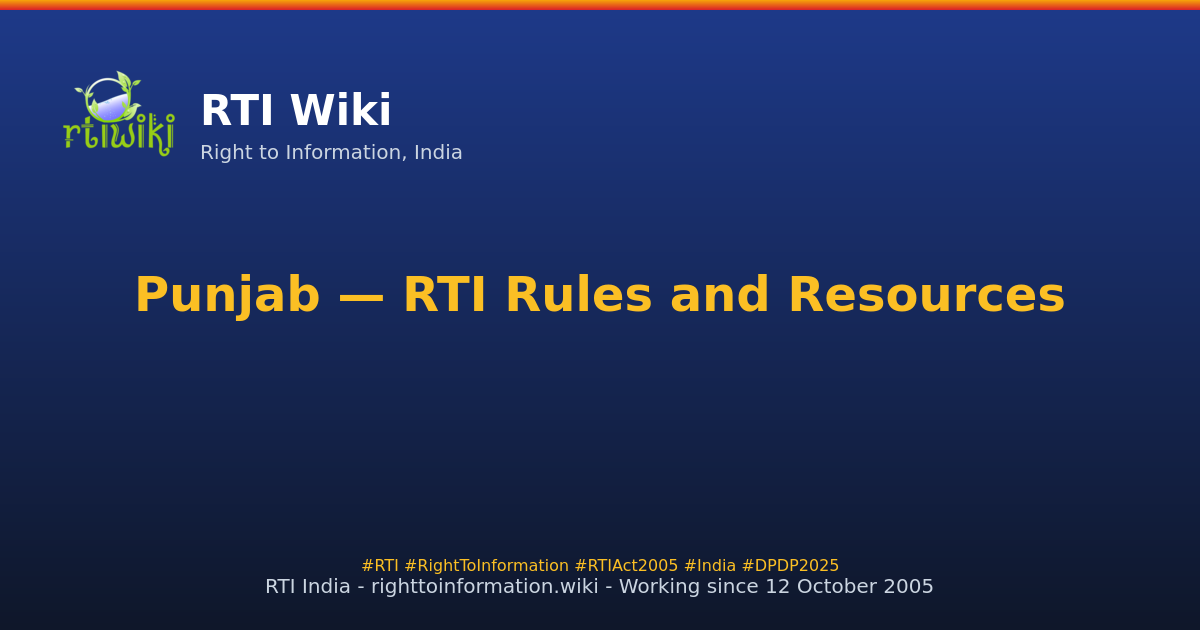 rtiwiki

RTI Wiki

Right to Information, India

Punjab — RTI Rules and Resources

#RTI #RightToInformation #RTIAct2005 #India #DPDP2025

RTI India - righttoinformation.wiki - Working since 12 October 2005